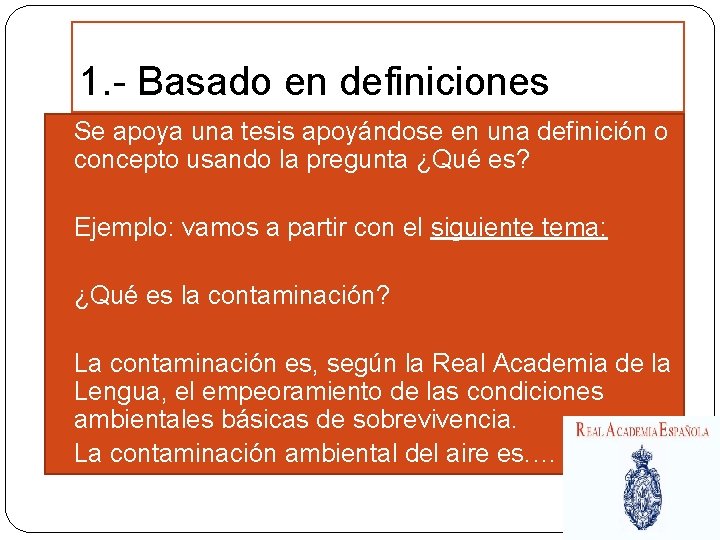 1.- Basado en definiciones

Se apoya una tesis apoyándose en una definición o concepto usando la pregunta ¿Qué es?

Ejemplo: vamos a partir con el siguiente tema:

¿Qué es la contaminación?

La contaminación es, según la Real Academia de la Lengua, el empeoramiento de las condiciones ambientales básicas de sobrevivencia.

La contaminación ambiental del aire es….

REAL ACADEMIA ESPAÑOLA